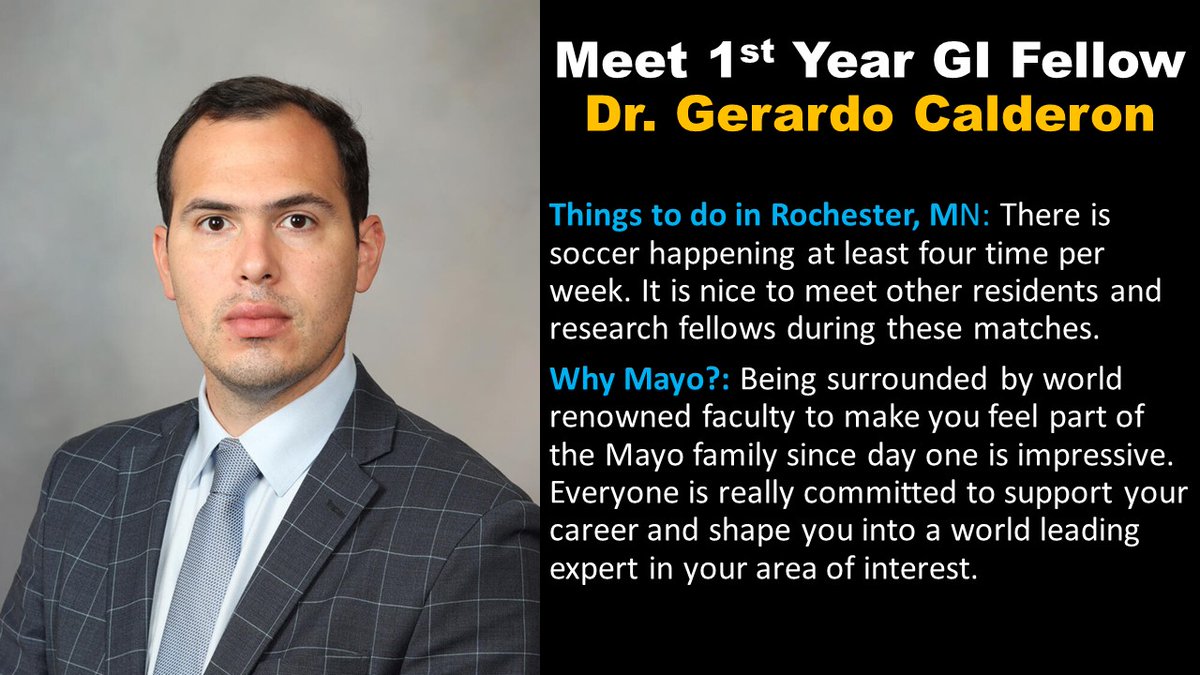 Meet 1$^{st}$ Year GI Fellow
Dr. Gerardo Calderon

Things to do in Rochester, MN: There is soccer happening at least four time per week. It is nice to meet other residents and research fellows during these matches.

Why Mayo?: Being surrounded by world renowned faculty to make you feel part of the Mayo family since day one is impressive. Everyone is really committed to support your career and shape you into a world leading expert in your area of interest.